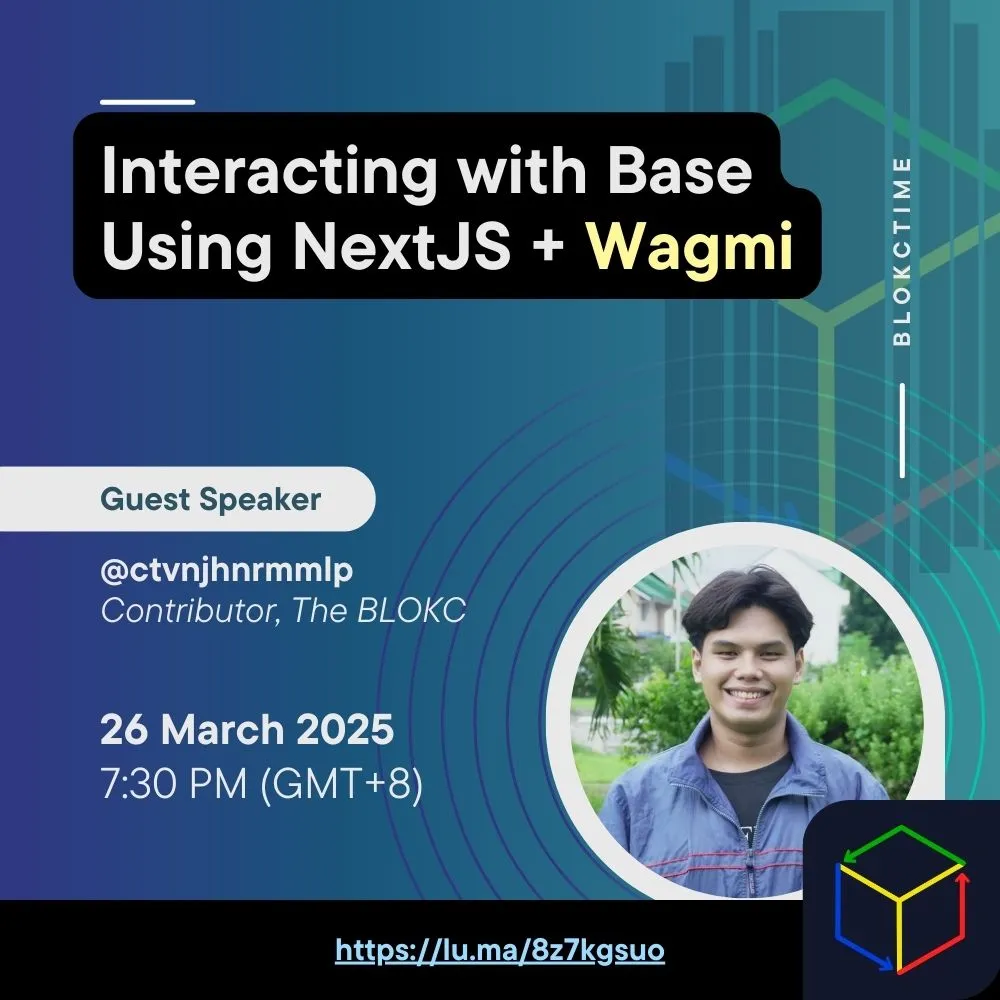 Interacting with Base Using NextJS + Wagmi

BLOKCTIME

Guest Speaker

@ctvnjhnrmmlp
Contributor, The BLOKC

26 March 2025
7:30 PM (GMT+8)

https://lu.ma/8z7kgsuo